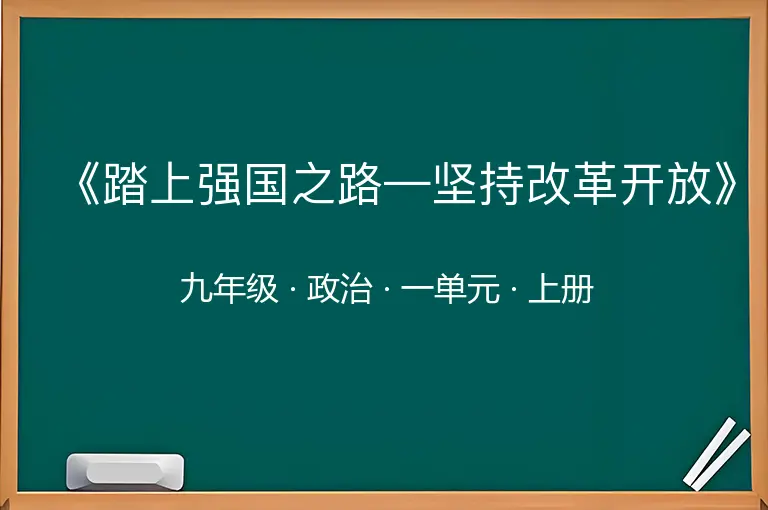 《踏上强国之路—坚持改革开放》

九年级 · 政治 · 一单元 · 上册